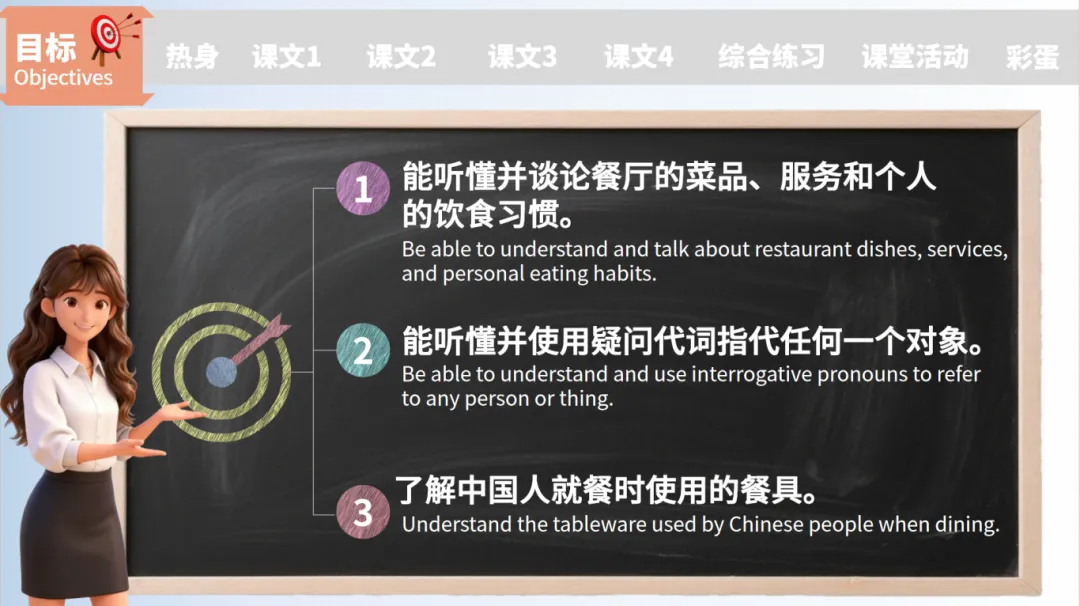 目标
Objectives

热身 课文1 课文2 课文3 课文4 综合练习 课堂活动 彩蛋

1 能听懂并谈论餐厅的菜品、服务和个人的饮食习惯。
Be able to understand and talk about restaurant dishes, services, and personal eating habits.

2 能听懂并使用疑问代词指代任何一个对象。
Be able to understand and use interrogative pronouns to refer to any person or thing.

3 了解中国人就餐时使用的餐具。
Understand the tableware used by Chinese people when dining.